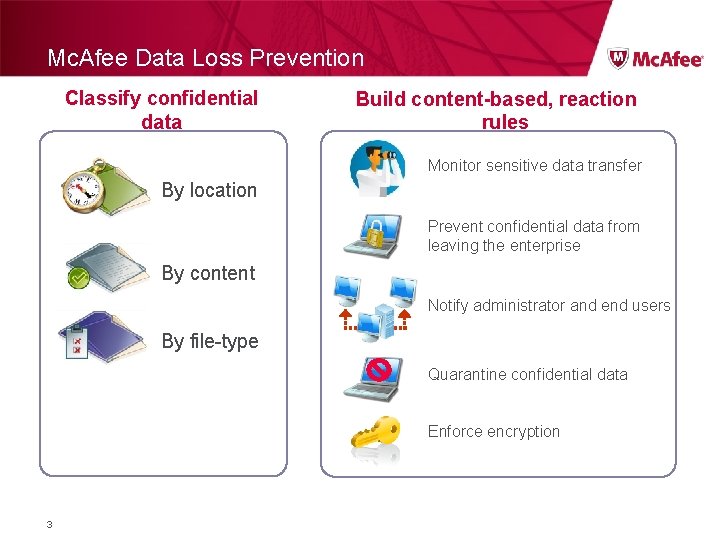 McAfee Data Loss Prevention

McAfee

Classify confidential data

By location

By content

By file-type

Build content-based, reaction rules

Monitor sensitive data transfer

Prevent confidential data from leaving the enterprise

Notify administrator and end users

Quarantine confidential data

Enforce encryption

3